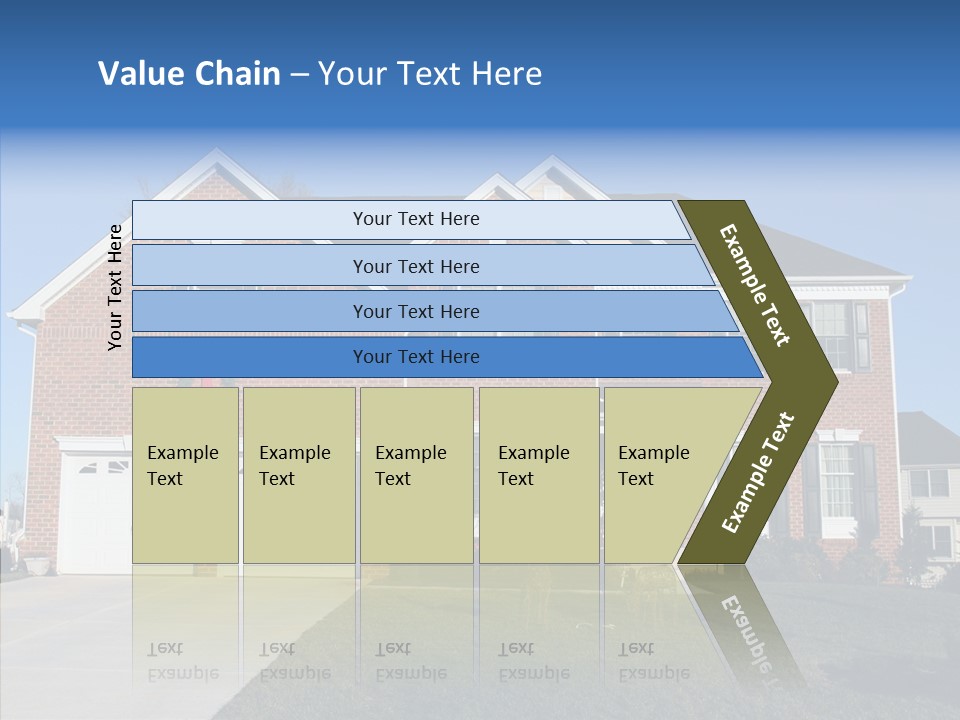 Value Chain – Your Text Here

Your Text Here

Your Text Here

Your Text Here

Your Text Here

Your Text Here

Example Text

Example Text

Example Text

Example Text

Example Text

Example Text

Example Text